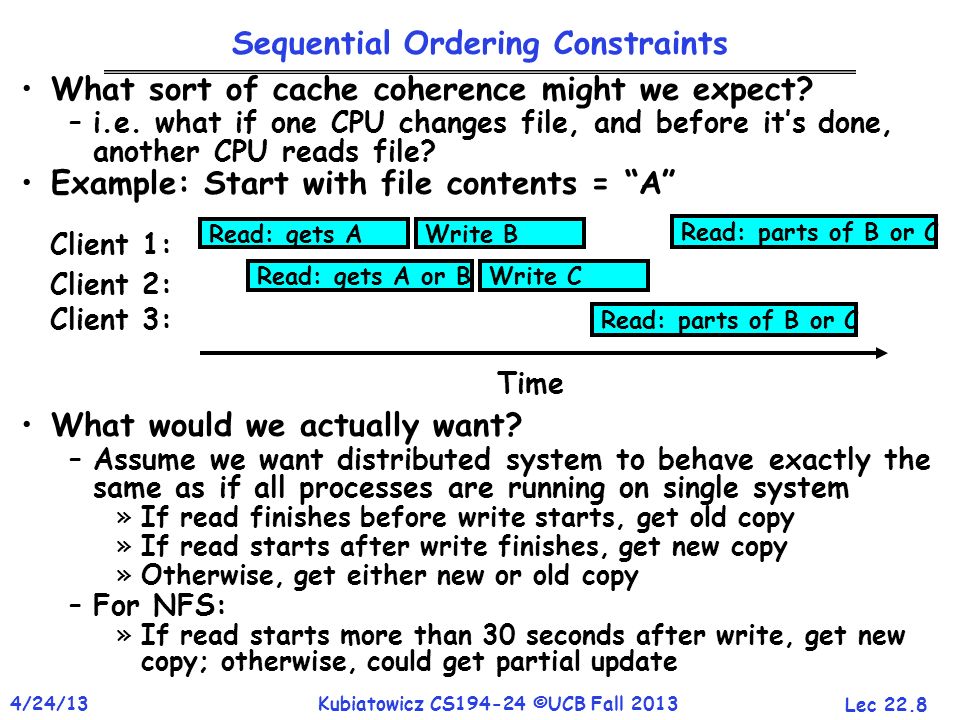 Sequential Ordering Constraints

• What sort of cache coherence might we expect?
– i.e. what if one CPU changes file, and before it's done, another CPU reads file?

• Example: Start with file contents = "A"

Client 1: Read: gets A Write B Read: parts of B or C
Client 2: Read: gets A or B Write C
Client 3: Read: parts of B or C

Time

• What would we actually want?
– Assume we want distributed system to behave exactly the same as if all processes are running on single system
» If read finishes before write starts, get old copy
» If read starts after write finishes, get new copy
» Otherwise, get either new or old copy
– For NFS:
» If read starts more than 30 seconds after write, get new copy; otherwise, could get partial update

4/24/13 Kubiatowicz CS194-24 ©UCB Fall 2013 Lec 22.8